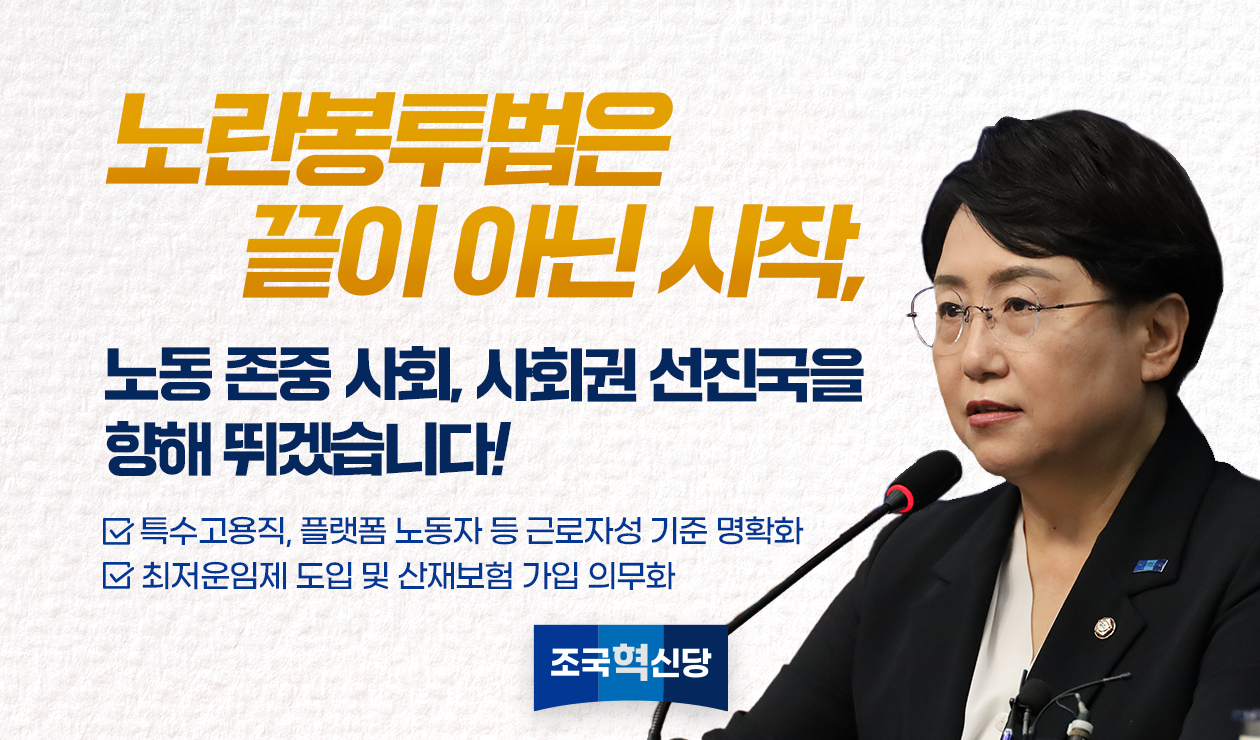 노란봉투법은
끝이 아닌 시작,

노동 존중 사회, 사회권 선진국을
향해 뛰겠습니다!

☑ 특수고용직, 플랫폼 노동자 등 근로자성 기준 명확화
☑ 최저운임제 도입 및 산재보험 가입 의무화

조국혁신당